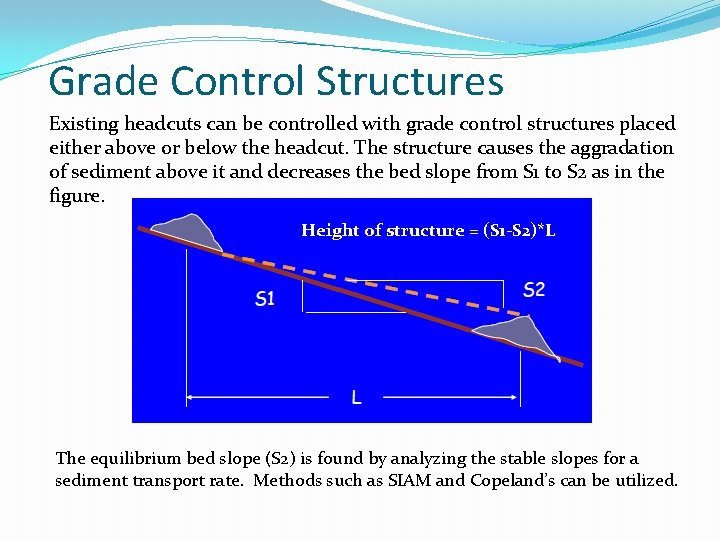 Grade Control Structures

Existing headcuts can be controlled with grade control structures placed either above or below the headcut. The structure causes the aggradation of sediment above it and decreases the bed slope from S1 to S2 as in the figure.

Height of structure = (S1-S2)*L

S1

S2

L

The equilibrium bed slope (S2) is found by analyzing the stable slopes for a sediment transport rate. Methods such as SIAM and Copeland's can be utilized.